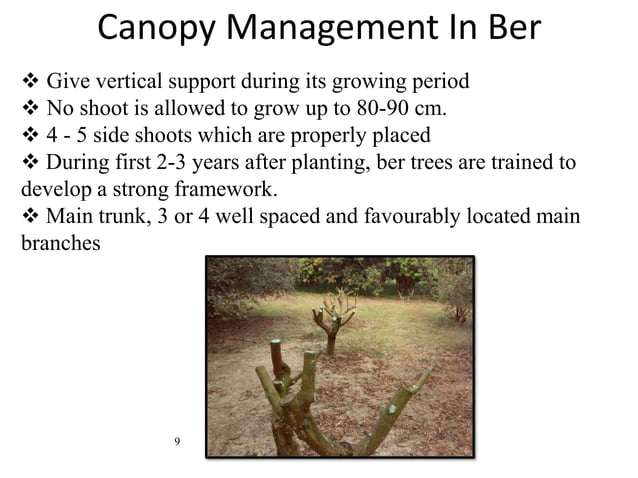 Canopy Management In Ber

❖ Give vertical support during its growing period
❖ No shoot is allowed to grow up to 80-90 cm.
❖ 4 - 5 side shoots which are properly placed
❖ During first 2-3 years after planting, ber trees are trained to develop a strong framework.
❖ Main trunk, 3 or 4 well spaced and favourably located main branches

9